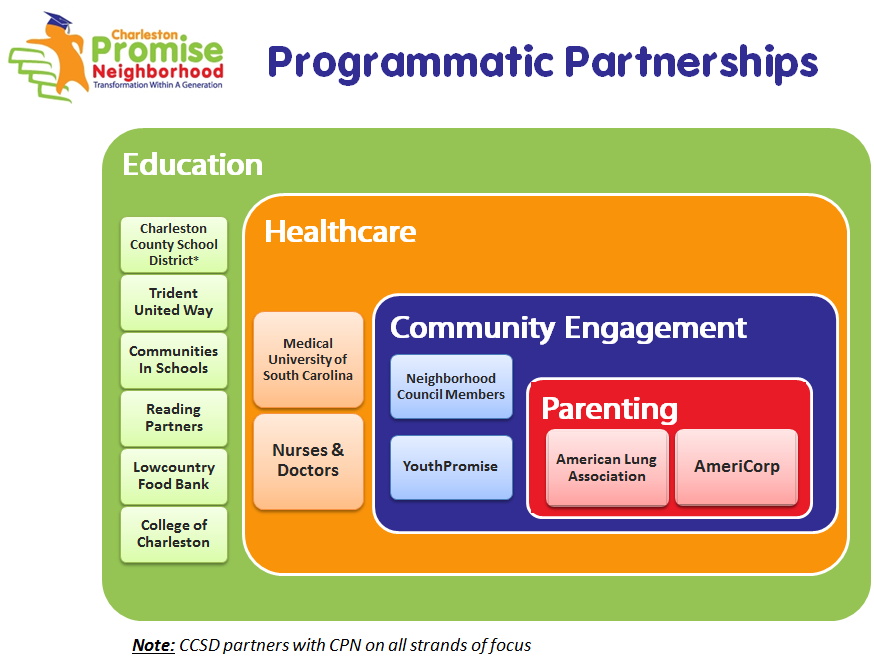 Charleston Promise Neighborhood
Transformation Within A Generation

Programmatic Partnerships

Education

Charleston County School District*

Trident United Way

Communities In Schools

Reading Partners

Lowcountry Food Bank

College of Charleston

Healthcare

Medical University of South Carolina

Nurses & Doctors

Community Engagement

Neighborhood Council Members

YouthPromise

Parenting

American Lung Association

AmeriCorp

Note: CCSD partners with CPN on all strands of focus